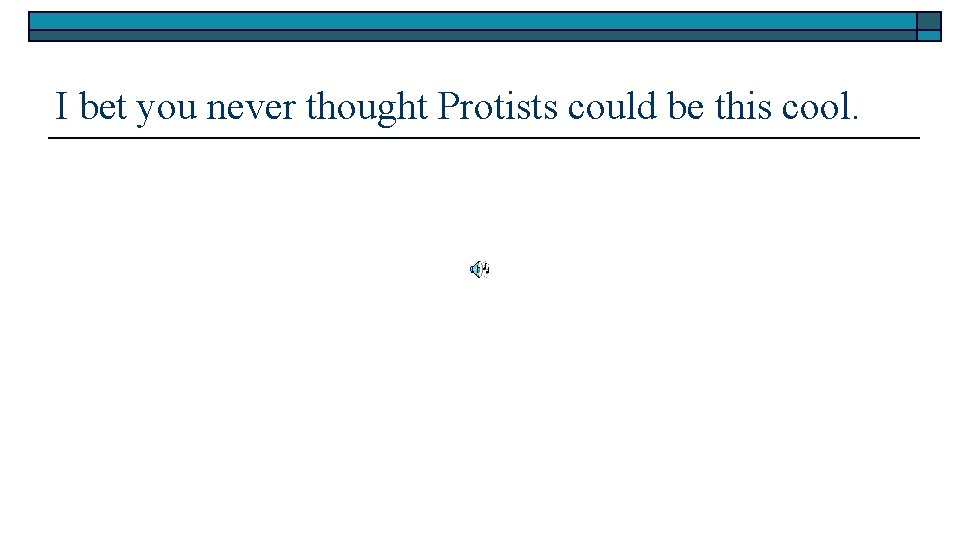 I bet you never thought Protists could be this cool.